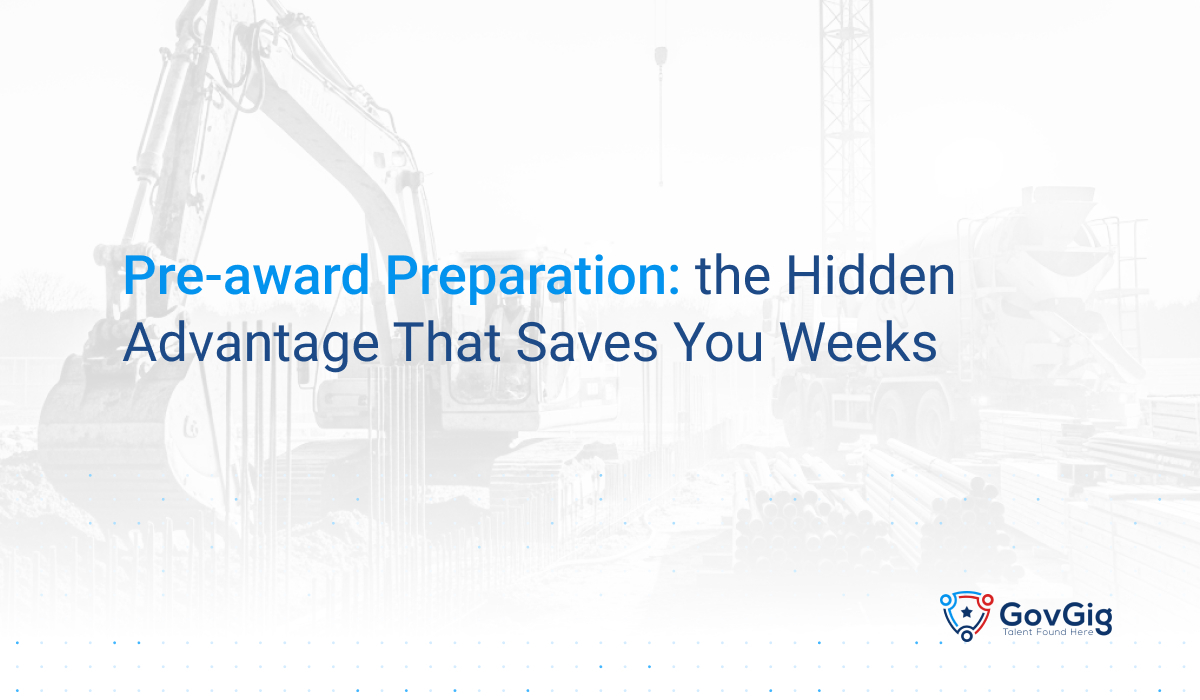 Pre-award Preparation: the Hidden Advantage That Saves You Weeks

GovGig
Talent Found Here